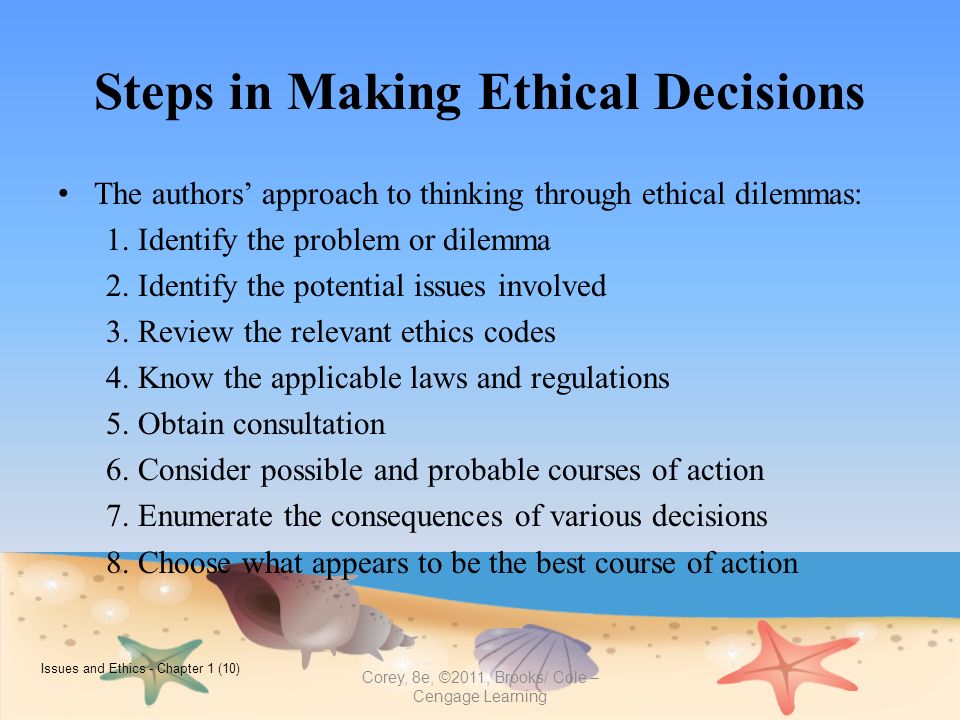 Steps in Making Ethical Decisions

• The authors' approach to thinking through ethical dilemmas:
1. Identify the problem or dilemma
2. Identify the potential issues involved
3. Review the relevant ethics codes
4. Know the applicable laws and regulations
5. Obtain consultation
6. Consider possible and probable courses of action
7. Enumerate the consequences of various decisions
8. Choose what appears to be the best course of action

Issues and Ethics - Chapter 1 (10)

Corey, 8e, ©2011, Brooks/ Cole – Cengage Learning